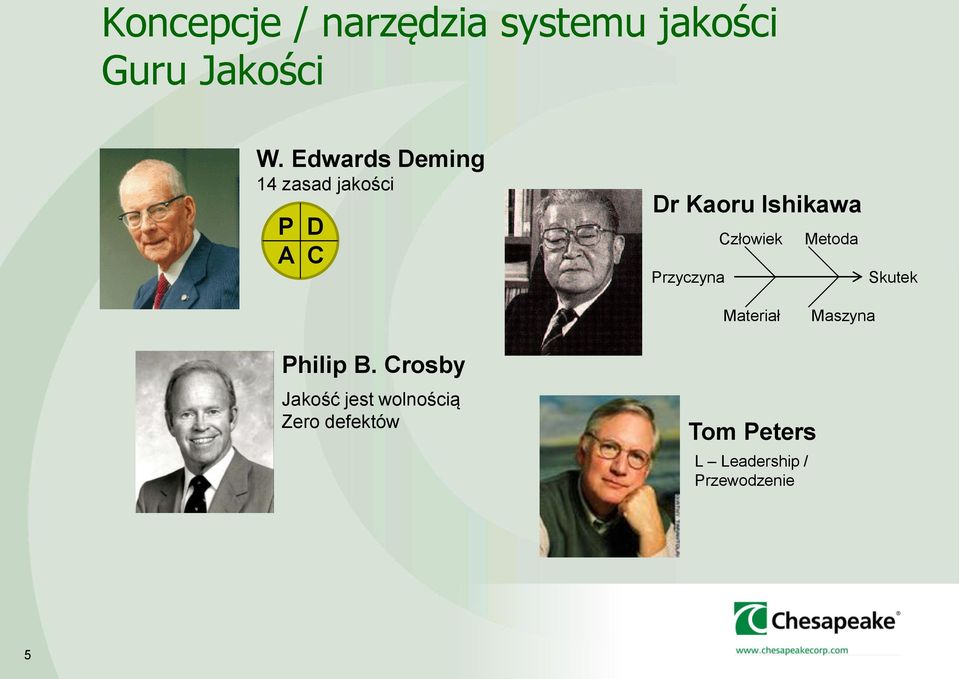 Koncepcje / narzędzia systemu jakości
Guru Jakości

W. Edwards Deming
14 zasad jakości

P D
A C

Dr Kaoru Ishikawa

Człowiek Metoda
Przyczyna Skutek
Materiał Maszyna

Philip B. Crosby
Jakość jest wolnością
Zero defektów

Tom Peters
L – Leadership / Przewodzenie

Chesapeake®
www.chesapeakecorp.com

5